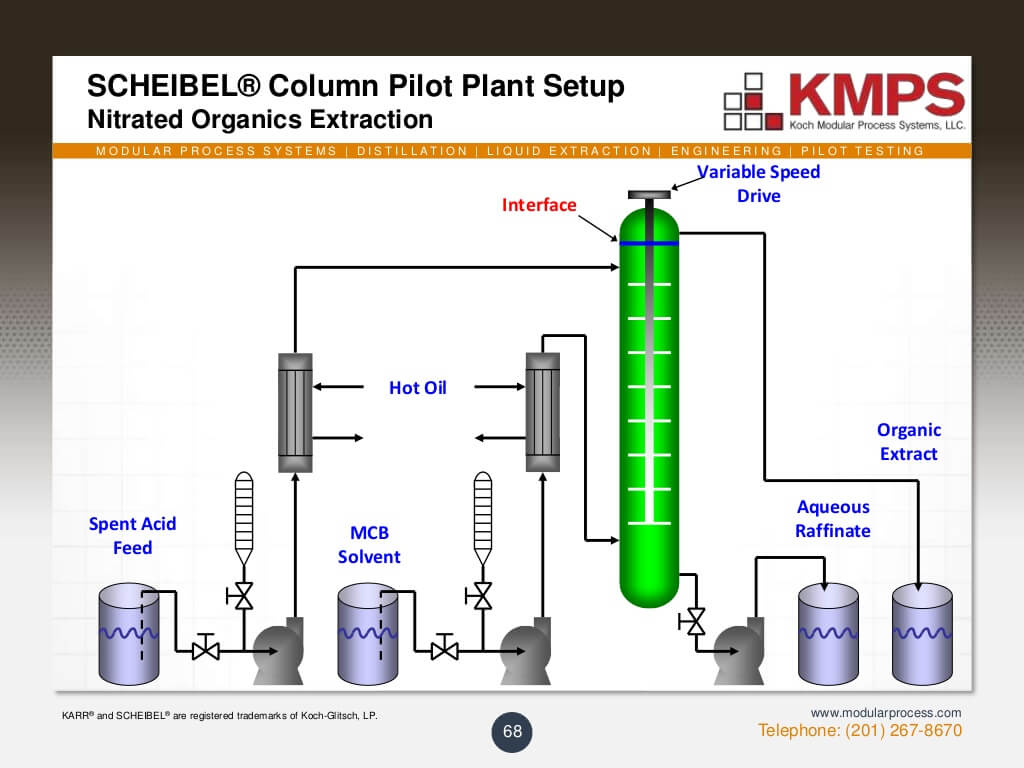 SCHEIBEL® Column Pilot Plant Setup
Nitrated Organics Extraction

KMPS
Koch Modular Process Systems, LLC.

MODULAR PROCESS SYSTEMS | DISTILLATION | LIQUID EXTRACTION | ENGINEERING | PILOT TESTING

Variable Speed Drive

Interface

Hot Oil

Organic Extract

Aqueous Raffinate

Spent Acid Feed

MCB Solvent

KARR® and SCHEIBEL® are registered trademarks of Koch-Glitsch, LP.

68

www.modularprocess.com
Telephone: (201) 267-8670